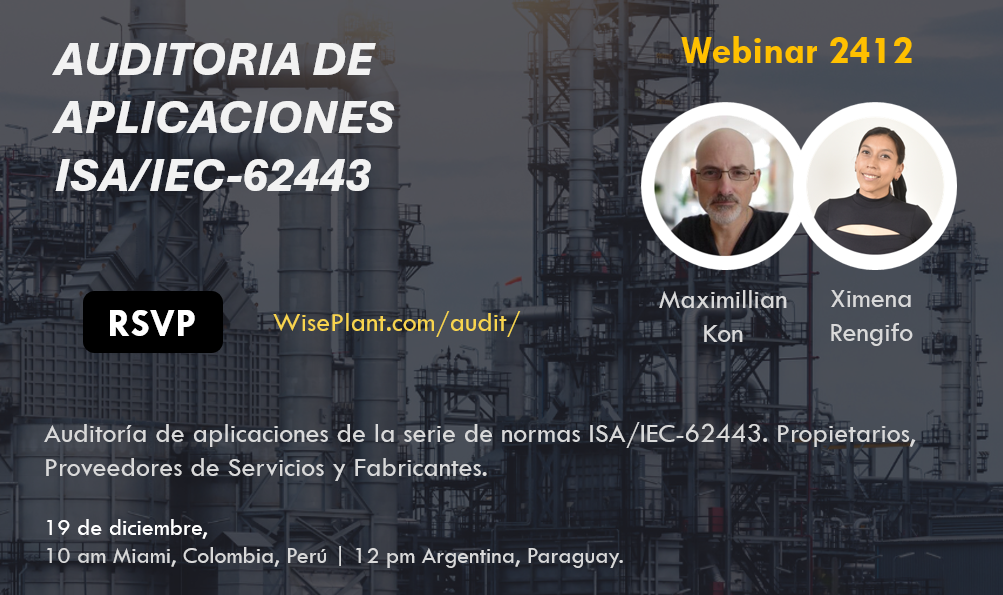 AUDITORIA DE APLICACIONES ISA/IEC-62443

Webinar 2412

Maximillian Kon

Ximena Rengifo

RSVP

WisePlant.com/audit/

Auditoría de aplicaciones de la serie de normas ISA/IEC-62443. Propietarios, Proveedores de Servicios y Fabricantes.

19 de diciembre,
10 am Miami, Colombia, Perú | 12 pm Argentina, Paraguay.